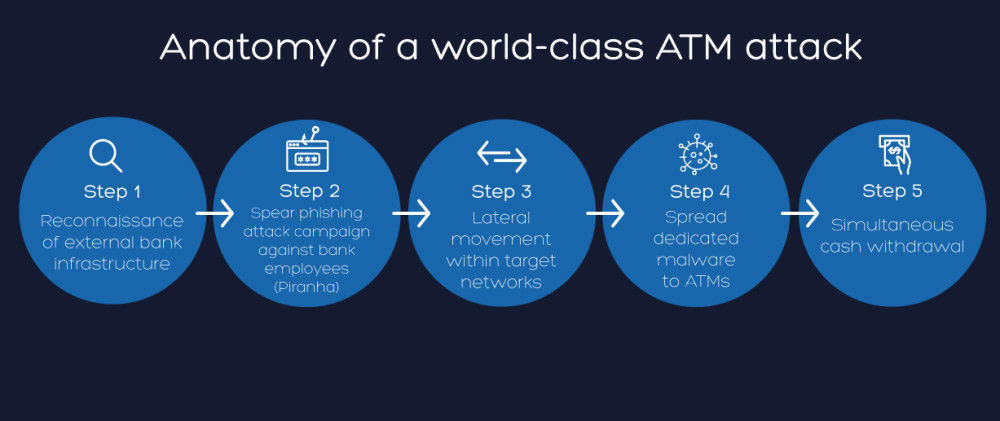 Anatomy of a world-class ATM attack

Step 1
Reconnaissance of external bank infrastructure

Step 2
Spear phishing attack campaign against bank employees (Piranha)

Step 3
Lateral movement within target networks

Step 4
Spread dedicated malware to ATMs

Step 5
Simultaneous cash withdrawal